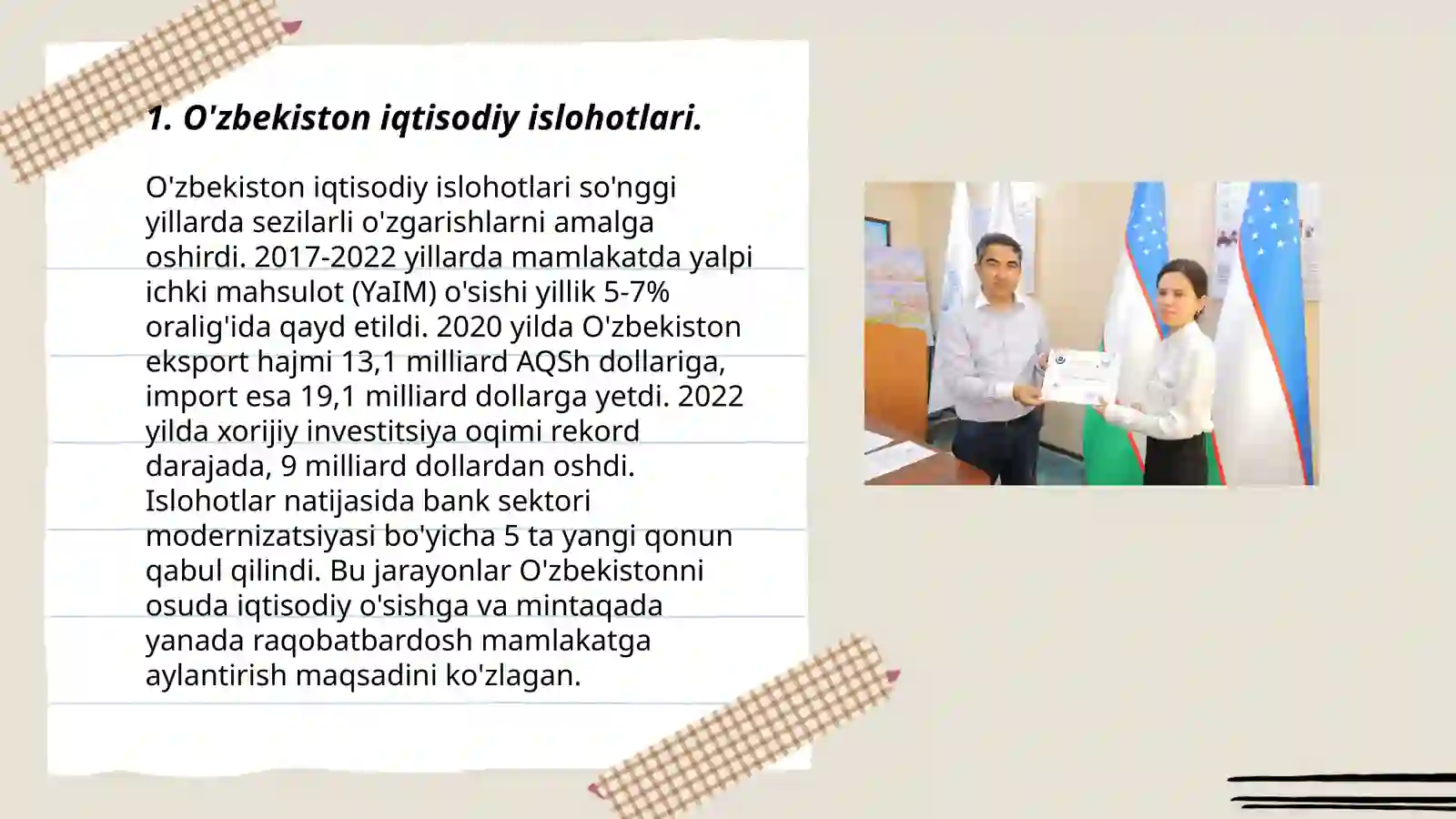 1. O'zbekiston iqtisodiy islohotlari.

O'zbekiston iqtisodiy islohotlari so'nggi yillarda sezilarli o'zgarishlarni amalga oshirdi. 2017-2022 yillarda mamlakatda yalpi ichki mahsulot (YaIM) o'sishi yillik 5-7% oralig'ida qayd etildi. 2020 yilda O'zbekiston eksport hajmi 13,1 milliard AQSh dollariga, import esa 19,1 milliard dollarga yetdi. 2022 yilda xorijiy investitsiya oqimi rekord darajada, 9 milliard dollardan oshdi. Islohotlar natijasida bank sektori modernizatsiyasi bo'yicha 5 ta yangi qonun qabul qilindi. Bu jarayonlar O'zbekistonni osuda iqtisodiy o'sishga va mintaqada yanada raqobatbardosh mamlakatga aylantirish maqsadini ko'zlagan.